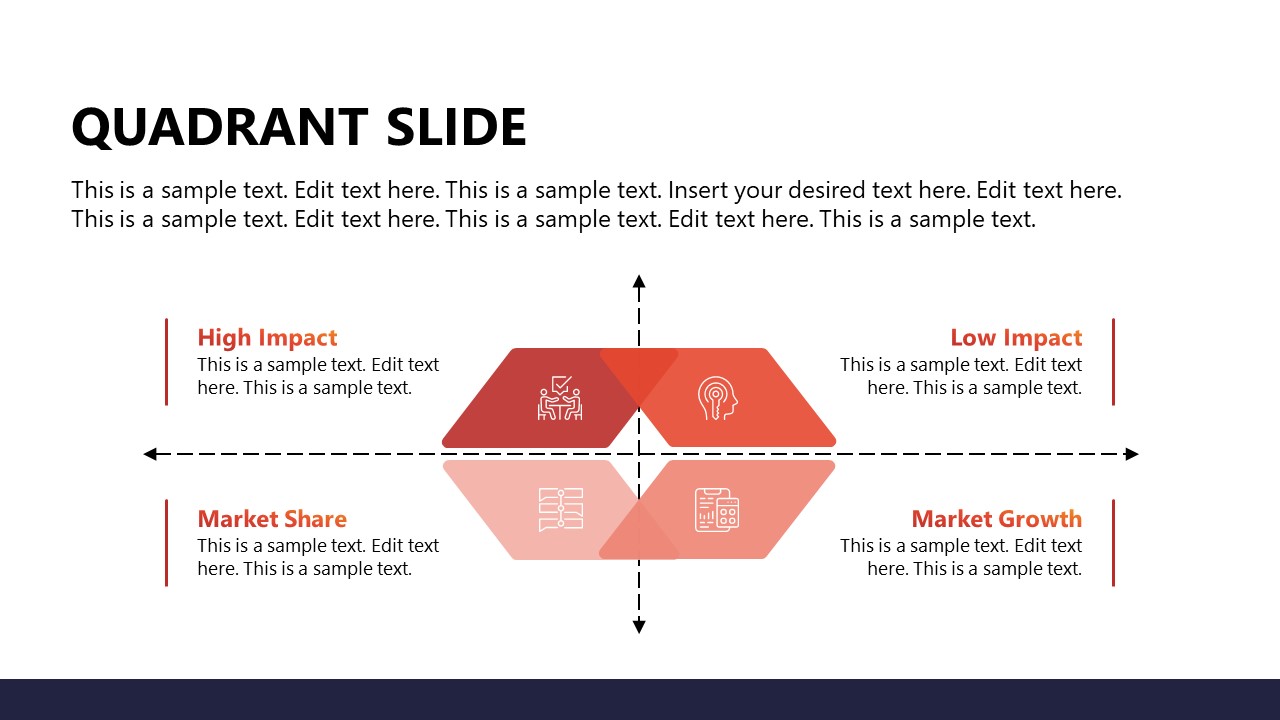 QUADRANT SLIDE

This is a sample text. Edit text here. This is a sample text. Insert your desired text here. Edit text here. This is a sample text. Edit text here. This is a sample text. Edit text here. This is a sample text.

High Impact
This is a sample text. Edit text here. This is a sample text.

Low Impact
This is a sample text. Edit text here. This is a sample text.

Market Share
This is a sample text. Edit text here. This is a sample text.

Market Growth
This is a sample text. Edit text here. This is a sample text.